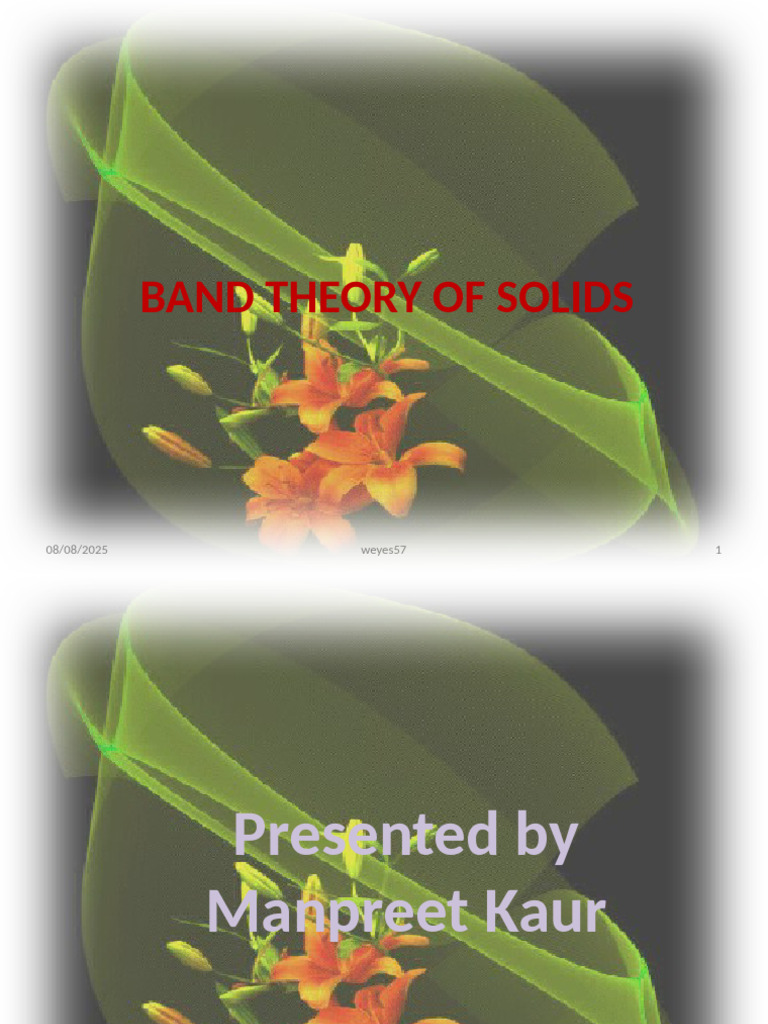 BAND THEORY OF SOLIDS

08/08/2025 weyes57 1

Presented by
Manpreet Kaur